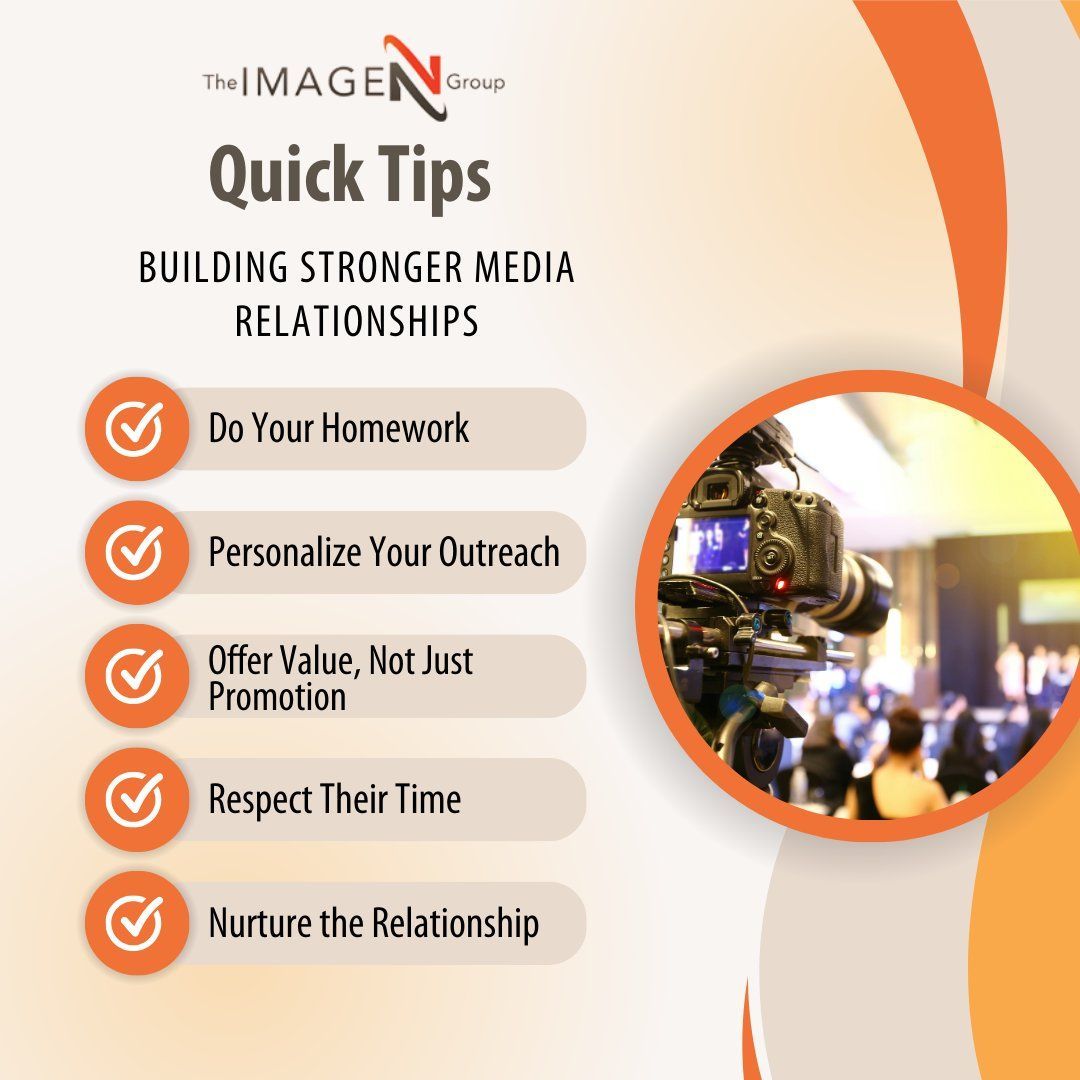 The IMAGEN Group

Quick Tips

BUILDING STRONGER MEDIA RELATIONSHIPS

Do Your Homework

Personalize Your Outreach

Offer Value, Not Just Promotion

Respect Their Time

Nurture the Relationship